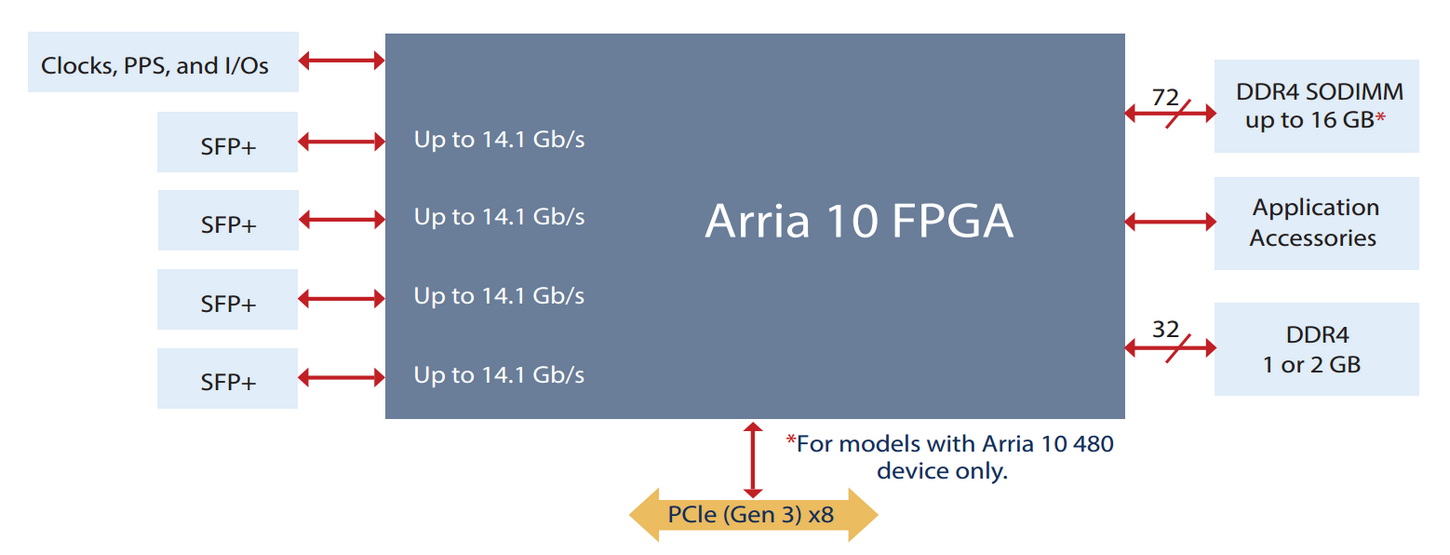 Clocks, PPS, and I/Os

SFP+

SFP+

SFP+

SFP+

Up to 14.1 Gb/s

Up to 14.1 Gb/s

Up to 14.1 Gb/s

Up to 14.1 Gb/s

Arria 10 FPGA

72

DDR4 SODIMM up to 16 GB*

Application Accessories

32

DDR4 1 or 2 GB

*For models with Arria 10 480 device only.

PCIe (Gen 3) x8